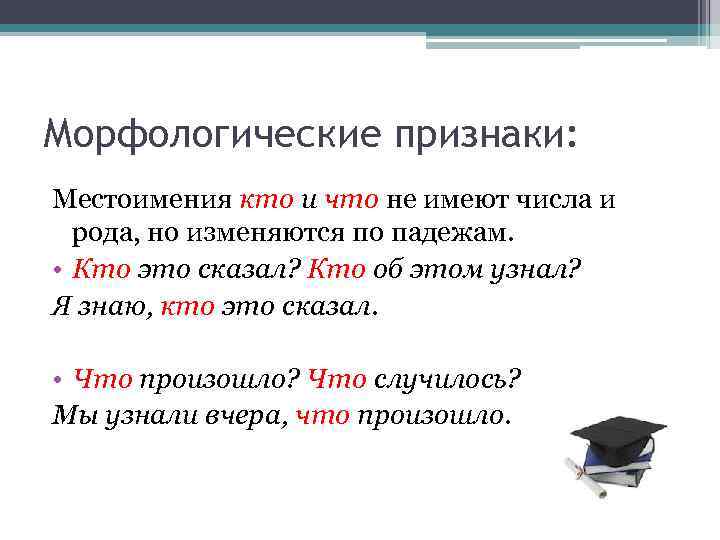 Морфологические признаки:

Местоимения кто и что не имеют числа и рода, но изменяются по падежам.

• Кто это сказал? Кто об этом узнал?

Я знаю, кто это сказал.

• Что произошло? Что случилось?

Мы узнали вчера, что произошло.